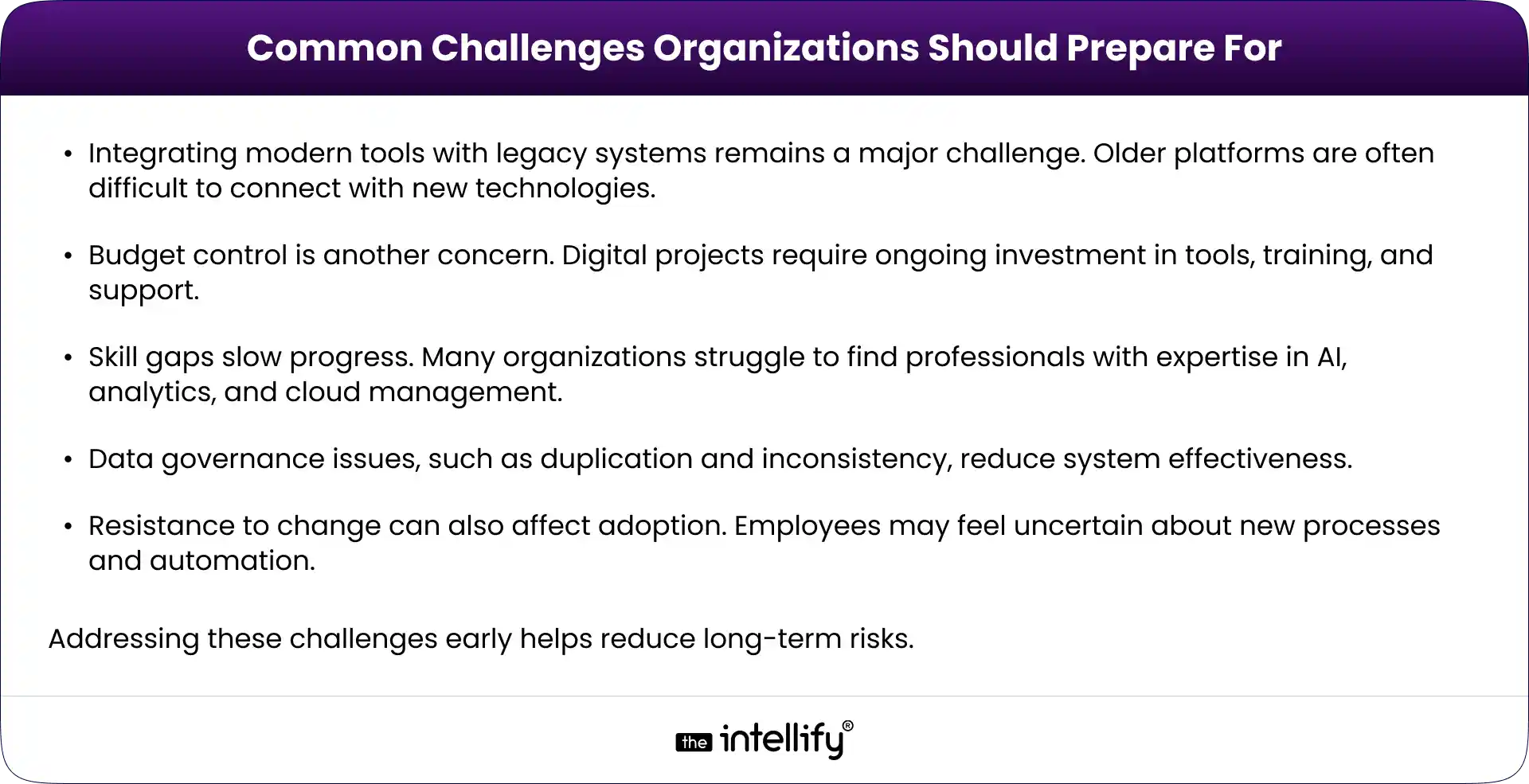 Common Challenges Organizations Should Prepare For

• Integrating modern tools with legacy systems remains a major challenge. Older platforms are often difficult to connect with new technologies.

• Budget control is another concern. Digital projects require ongoing investment in tools, training, and support.

• Skill gaps slow progress. Many organizations struggle to find professionals with expertise in AI, analytics, and cloud management.

• Data governance issues, such as duplication and inconsistency, reduce system effectiveness.

• Resistance to change can also affect adoption. Employees may feel uncertain about new processes and automation.

Addressing these challenges early helps reduce long-term risks.

the intellify®